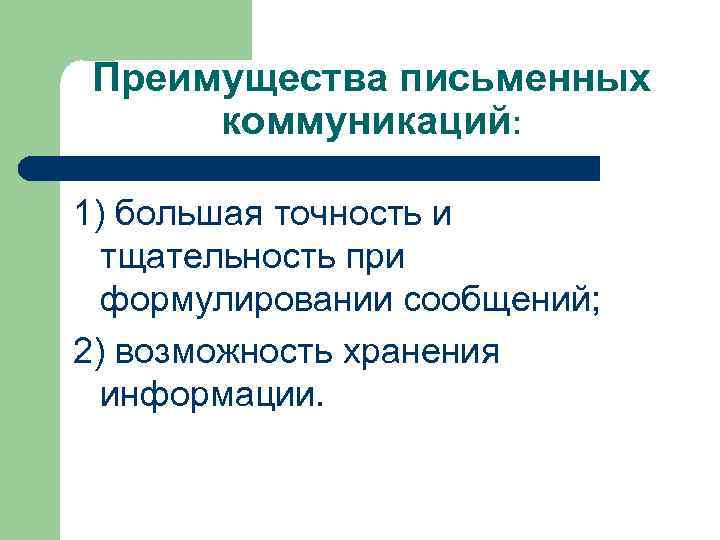 Преимущества письменных коммуникаций:

1) большая точность и тщательность при формулировании сообщений;

2) возможность хранения информации.